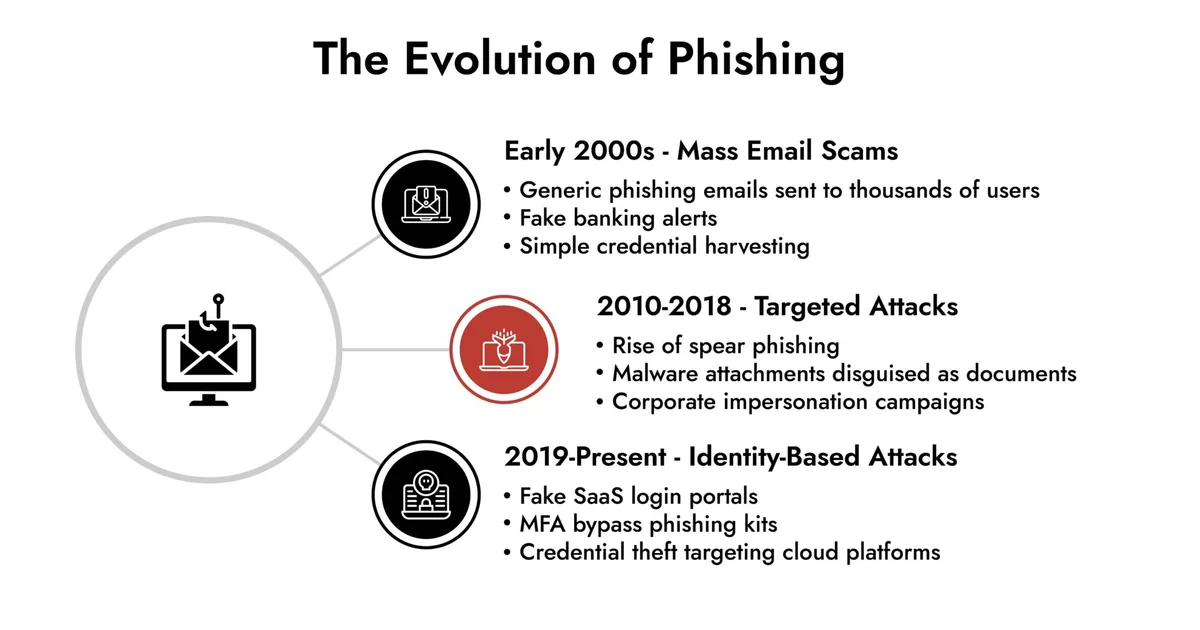 The Evolution of Phishing

Early 2000s - Mass Email Scams
• Generic phishing emails sent to thousands of users
• Fake banking alerts
• Simple credential harvesting

2010-2018 - Targeted Attacks
• Rise of spear phishing
• Malware attachments disguised as documents
• Corporate impersonation campaigns

2019-Present - Identity-Based Attacks
• Fake SaaS login portals
• MFA bypass phishing kits
• Credential theft targeting cloud platforms